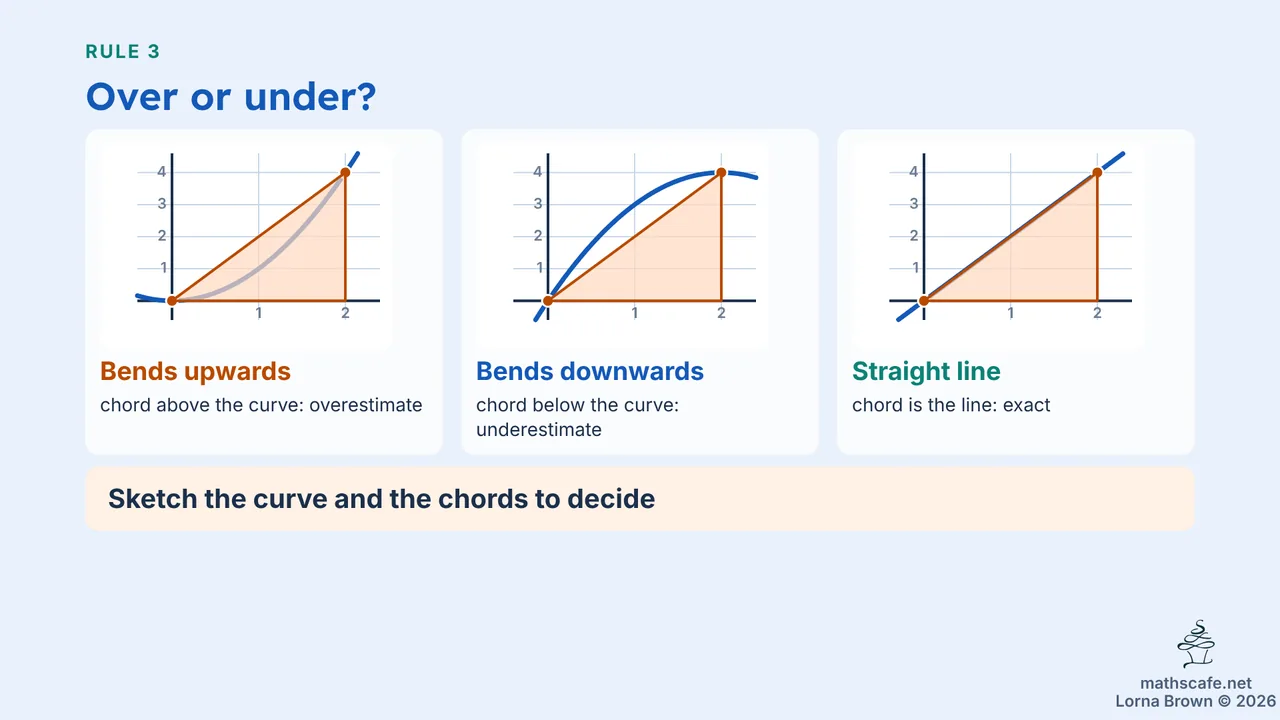 RULE 3

Over or under?

4
3
2
1
1
2

Bends upwards

chord above the curve: overestimate

4
3
2
1
1
2

Bends downwards

chord below the curve: underestimate

4
3
2
1
1
2

Straight line

chord is the line: exact

Sketch the curve and the chords to decide

mathscafe.net
Lorna Brown © 2026